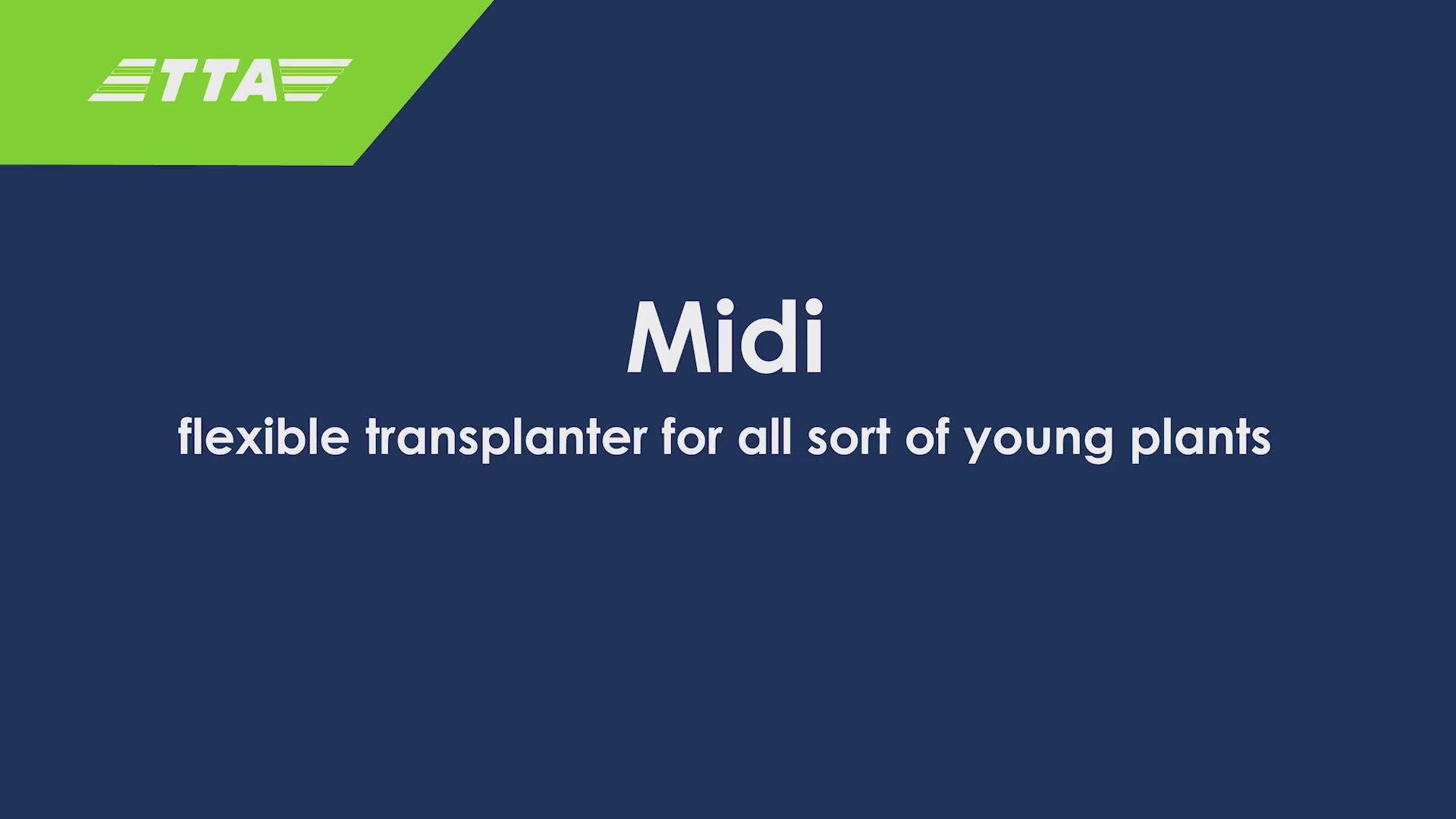 TTA

Midi

flexible transplanter for all sort of young plants